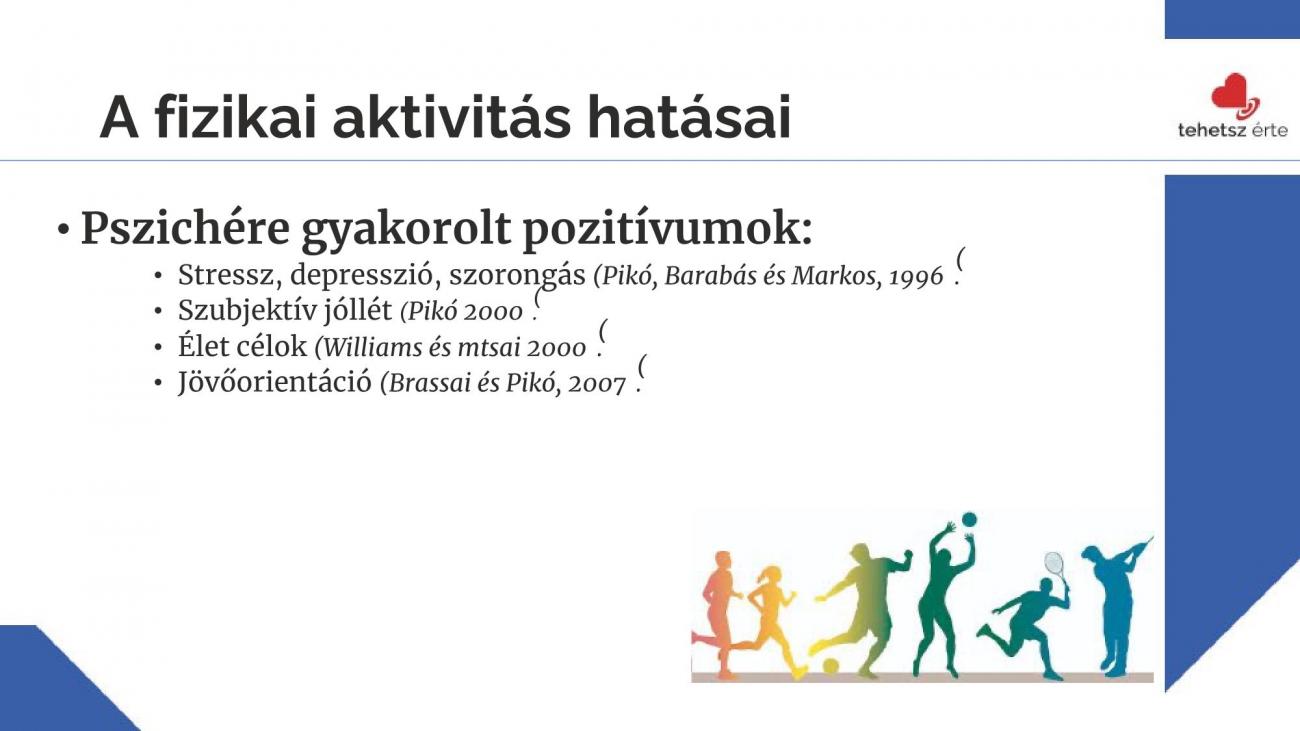 A fizikai aktivitás hatásai

tehetsz érte

• Pszichére gyakorolt pozitívumok:
• Stressz, depresszió, szorongás (Pikó, Barabás és Markos, 1996 .(
• Szubjektív jóllét (Pikó 2000 .(
• Élet célok (Williams és mtsai 2000 .(
• Jövőorientáció (Brassai és Pikó, 2007 .(